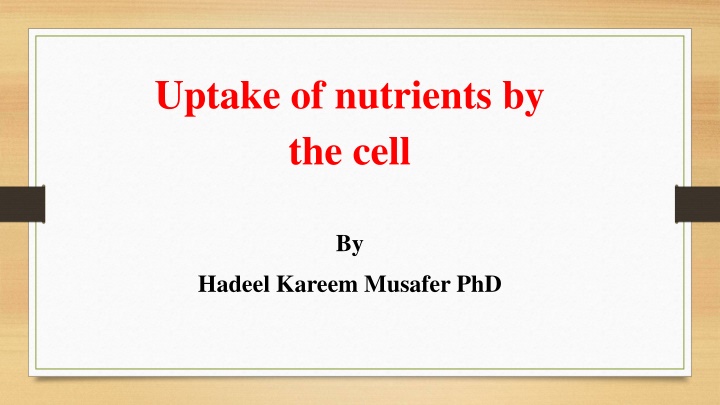 Uptake of nutrients by the cell

By

Hadeel Kareem Musafer PhD